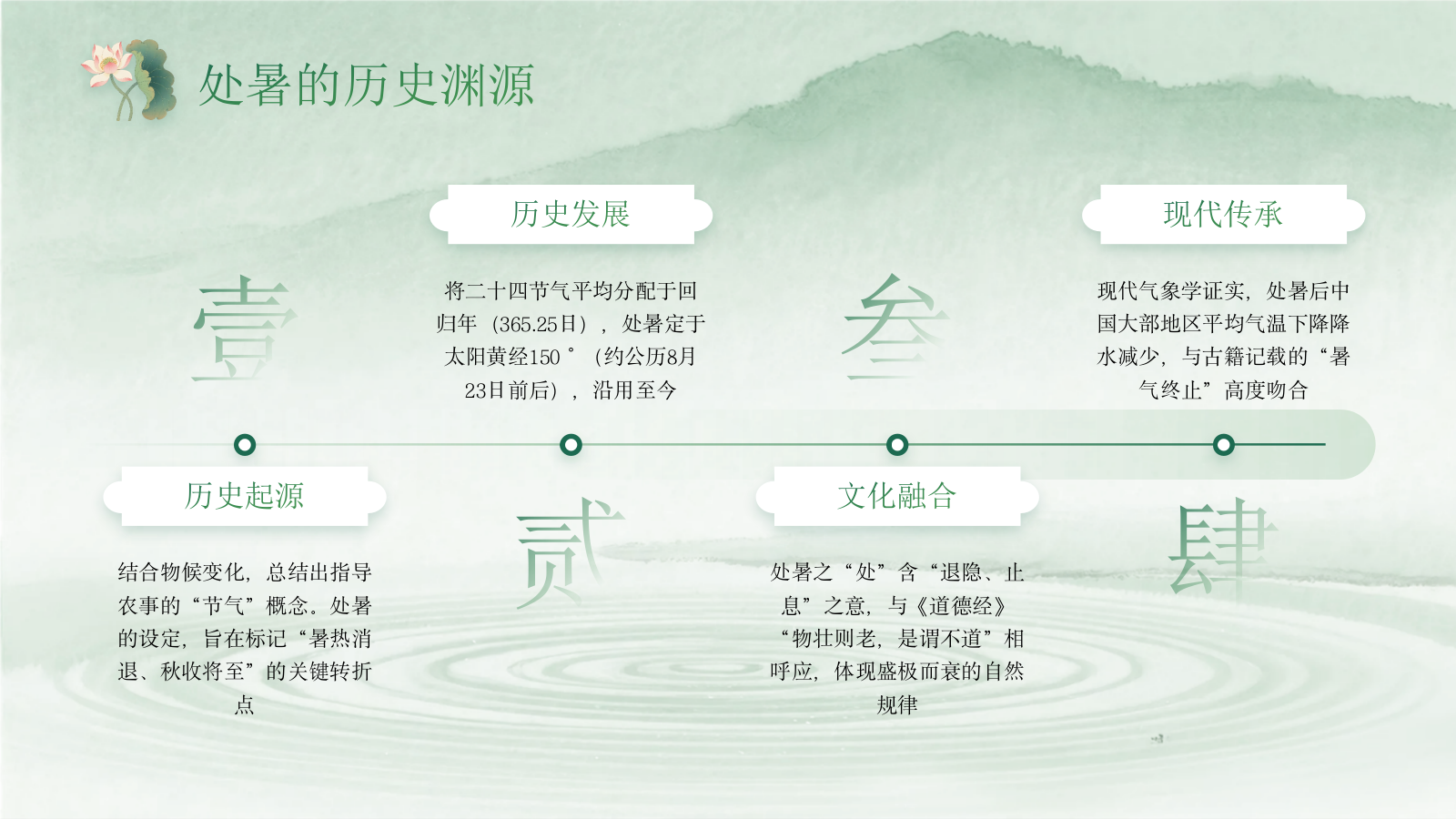 处暑的历史渊源

壹

历史起源

结合物候变化，总结出指导农事的“节气”概念。处暑的设定，旨在标记“暑热消退、秋收将至”的关键转折点

历史发展

将二十四节气平均分配于回归年（365.25日），处暑定于太阳黄经150°（约公历8月23日前后），沿用至今

贰

叁

文化融合

处暑之“处”含“退隐、止息”之意，与《道德经》“物壮则老，是谓不道”相呼应，体现盛极而衰的自然规律

现代传承

现代气象学证实，处暑后中国大部地区平均气温下降降水减少，与古籍记载的“暑气终止”高度吻合

肆